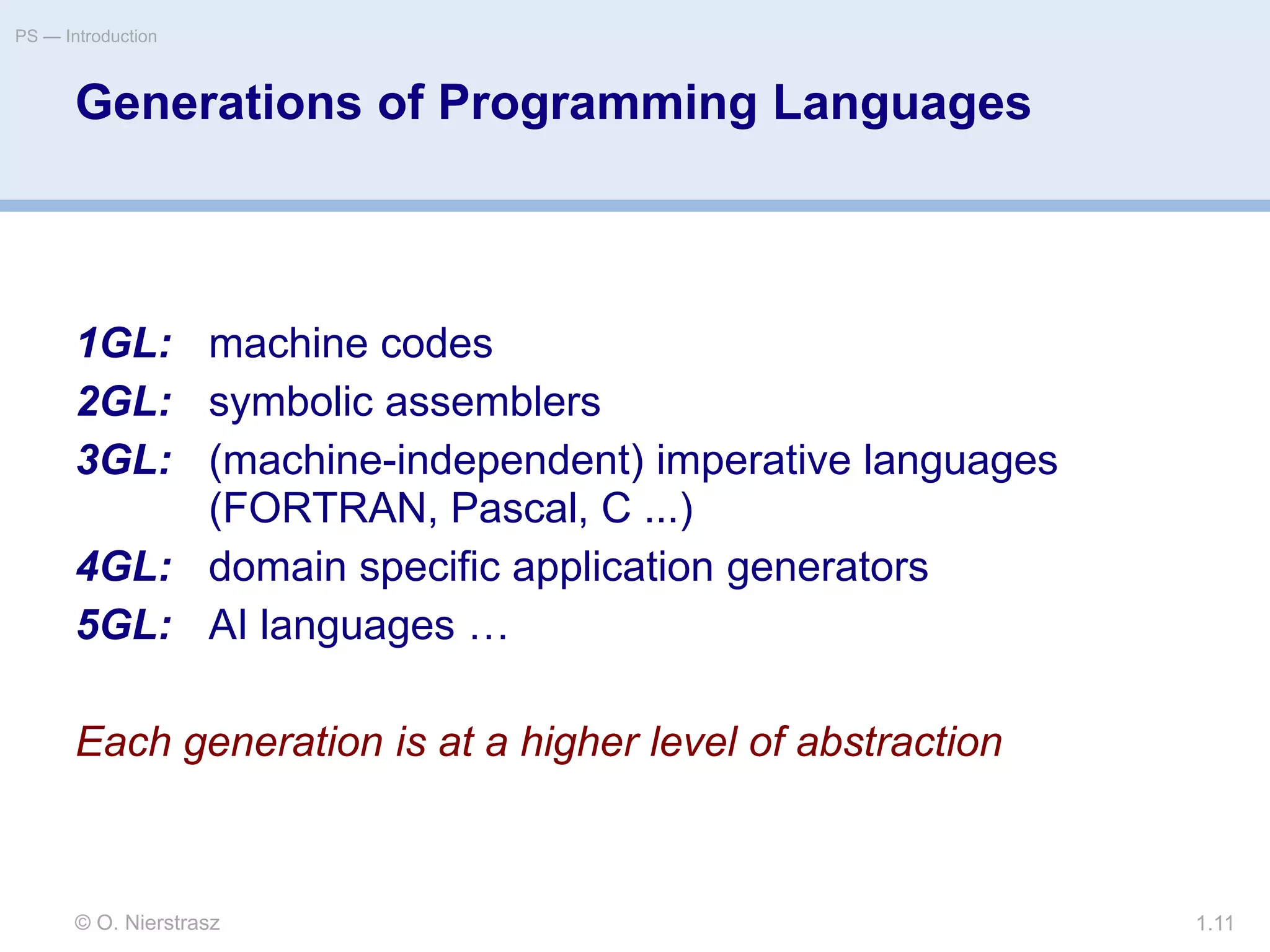 PS — Introduction

Generations of Programming Languages

1GL: machine codes
2GL: symbolic assemblers
3GL: (machine-independent) imperative languages (FORTRAN, Pascal, C ...)
4GL: domain specific application generators
5GL: AI languages …

Each generation is at a higher level of abstraction

© O. Nierstrasz

1.11